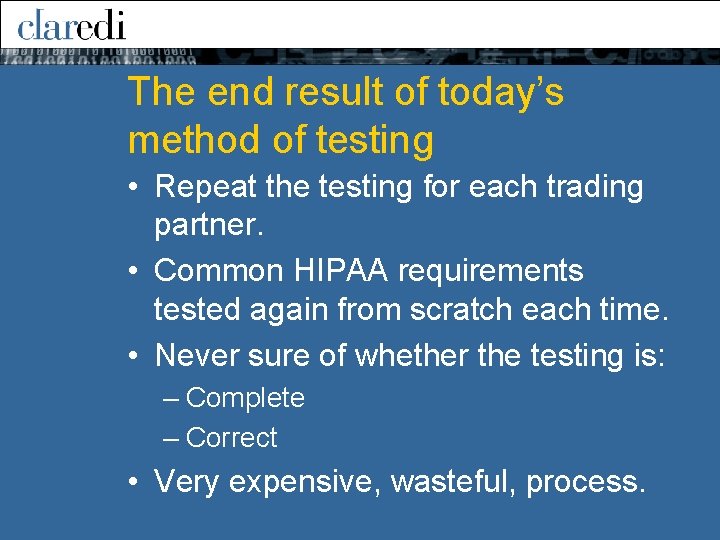 claredi

The end result of today's method of testing

• Repeat the testing for each trading partner.
• Common HIPAA requirements tested again from scratch each time.
• Never sure of whether the testing is:
– Complete
– Correct
• Very expensive, wasteful, process.